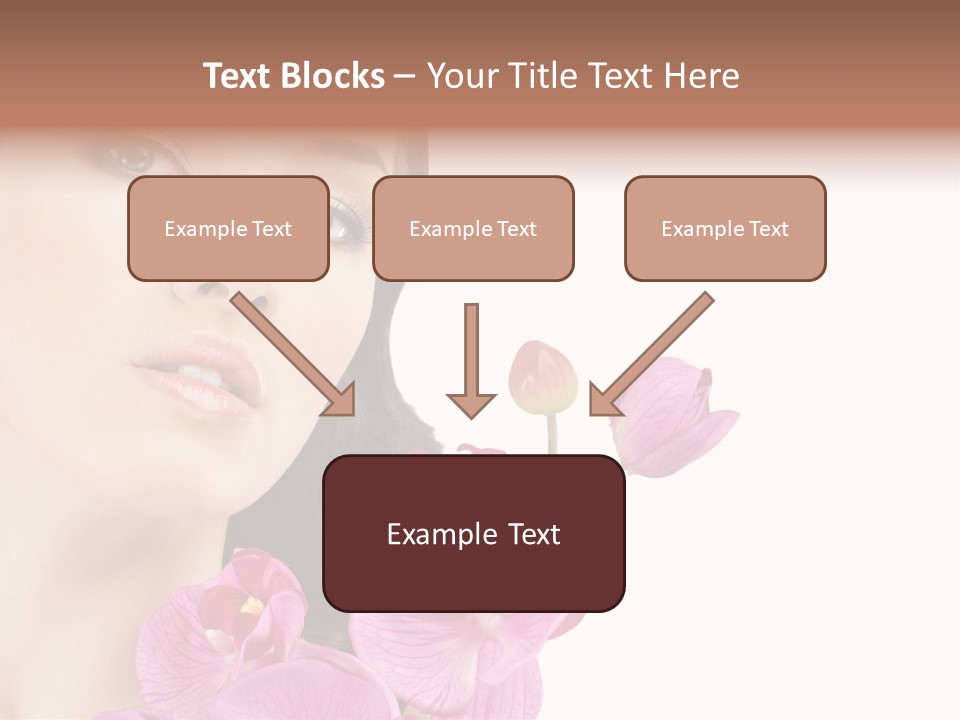 Text Blocks – Your Title Text Here

Example Text

Example Text

Example Text

Example Text